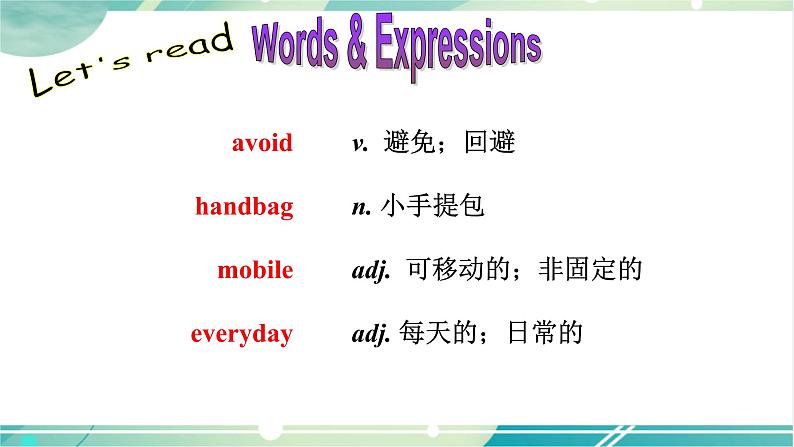 Let's read Words & Expressions

avoid v. 避免；回避

handbag n. 小手提包

mobile adj. 可移动的；非固定的

everyday adj. 每天的；日常的